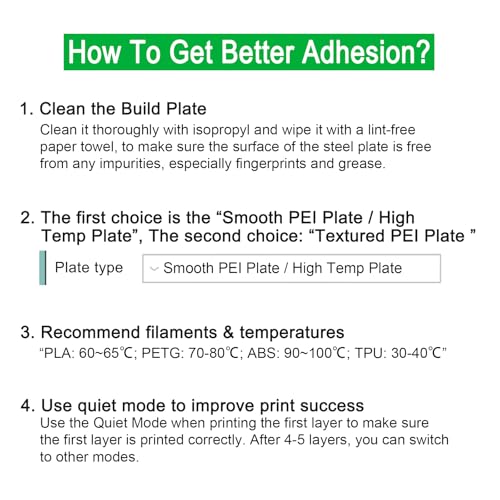 How To Get Better Adhesion?

1. Clean the Build Plate
Clean it thoroughly with isopropyl and wipe it with a lint-free paper towel, to make sure the surface of the steel plate is free from any impurities, especially fingerprints and grease.

2. The first choice is the “Smooth PEI Plate / High Temp Plate”, The second choice: “Textured PEI Plate ”

Plate type

Smooth PEI Plate / High Temp Plate

3. Recommend filaments & temperatures
“PLA: 60~65℃; PETG: 70-80℃; ABS: 90~100℃; TPU: 30-40℃”

4. Use quiet mode to improve print success
Use the Quiet Mode when printing the first layer to make sure the first layer is printed correctly. After 4-5 layers, you can switch to other modes.